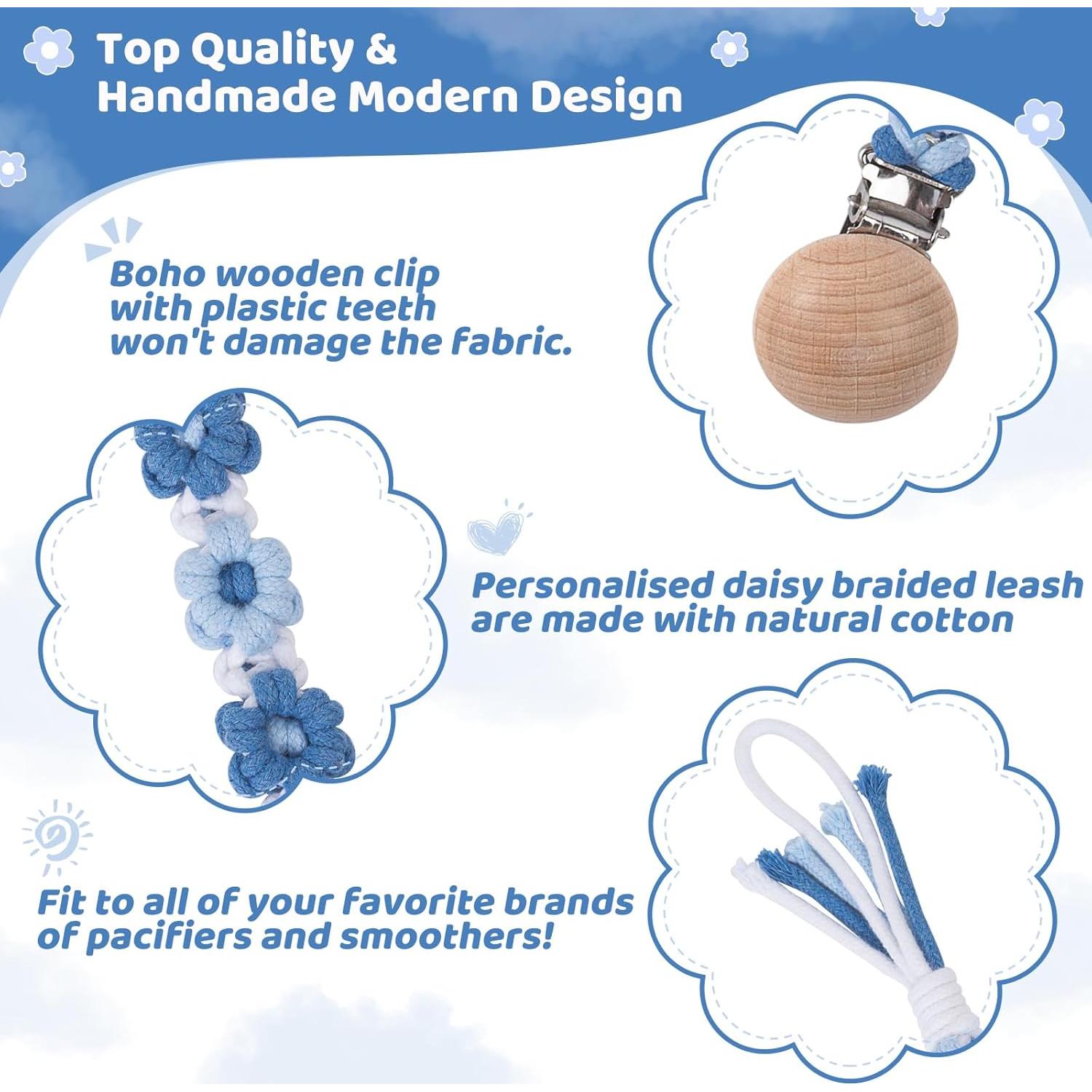 Top Quality &
Handmade Modern Design

Boho wooden clip with plastic teeth won't damage the fabric.

Personalised daisy braided leash are made with natural cotton

Fit to all of your favorite brands of pacifiers and smoothers!